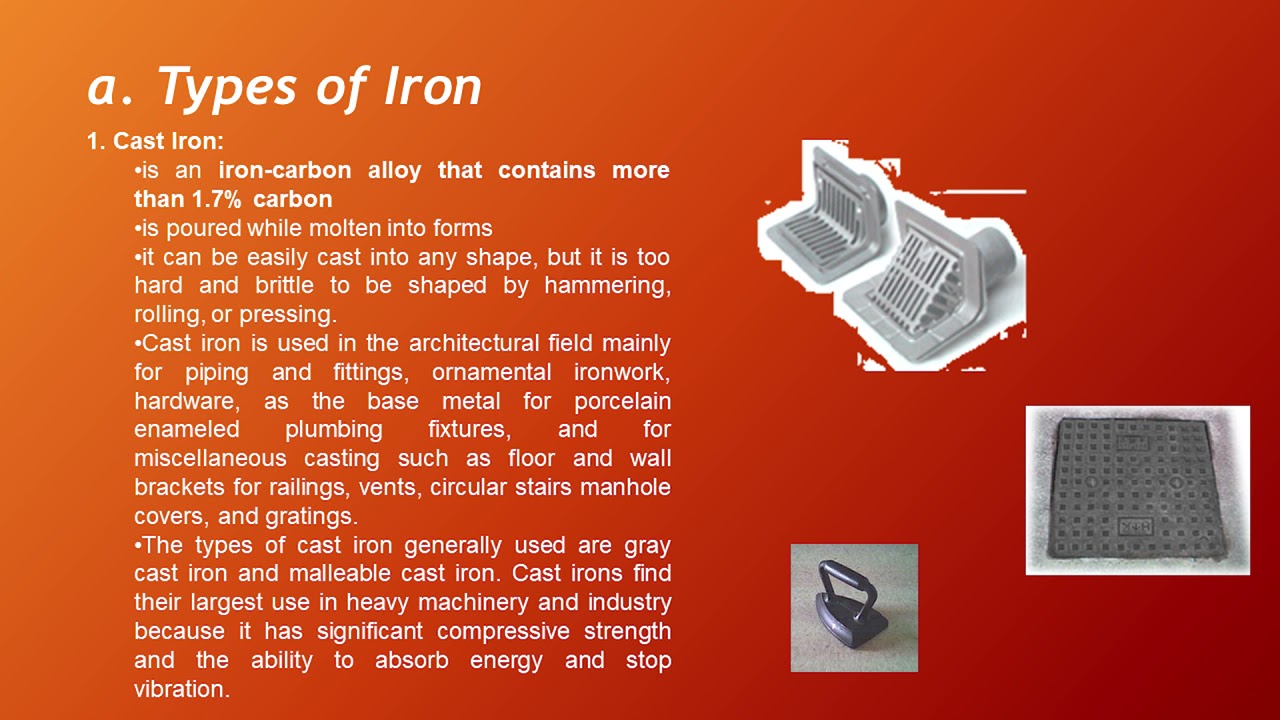 a. Types of Iron

1. Cast Iron:

•is an iron-carbon alloy that contains more than 1.7% carbon

•is poured while molten into forms

•it can be easily cast into any shape, but it is too hard and brittle to be shaped by hammering, rolling, or pressing.

•Cast iron is used in the architectural field mainly for piping and fittings, ornamental ironwork, hardware, as the base metal for porcelain enameled plumbing fixtures, and for miscellaneous casting such as floor and wall brackets for railings, vents, circular stairs manhole covers, and gratings.

•The types of cast iron generally used are gray cast iron and malleable cast iron. Cast irons find their largest use in heavy machinery and industry because it has significant compressive strength and the ability to absorb energy and stop vibration.